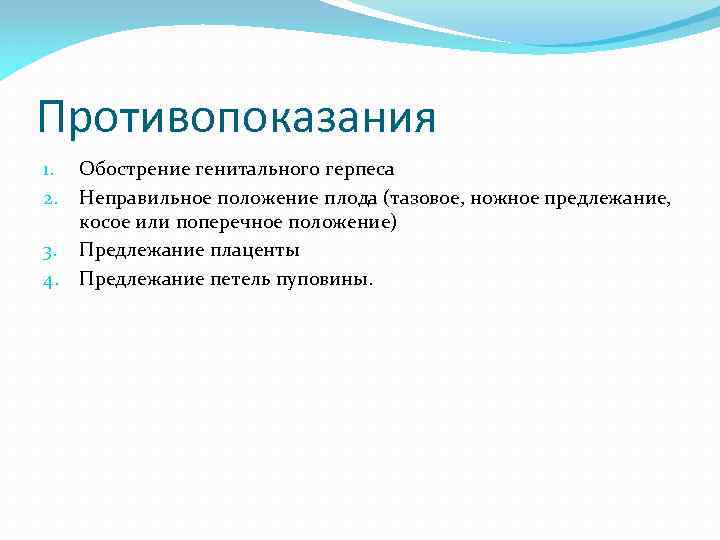 Противопоказания

1. Обострение генитального герпеса
2. Неправильное положение плода (тазовое, ножное предлежание, косое или поперечное положение)
3. Предлежание плаценты
4. Предлежание петель пуповины.